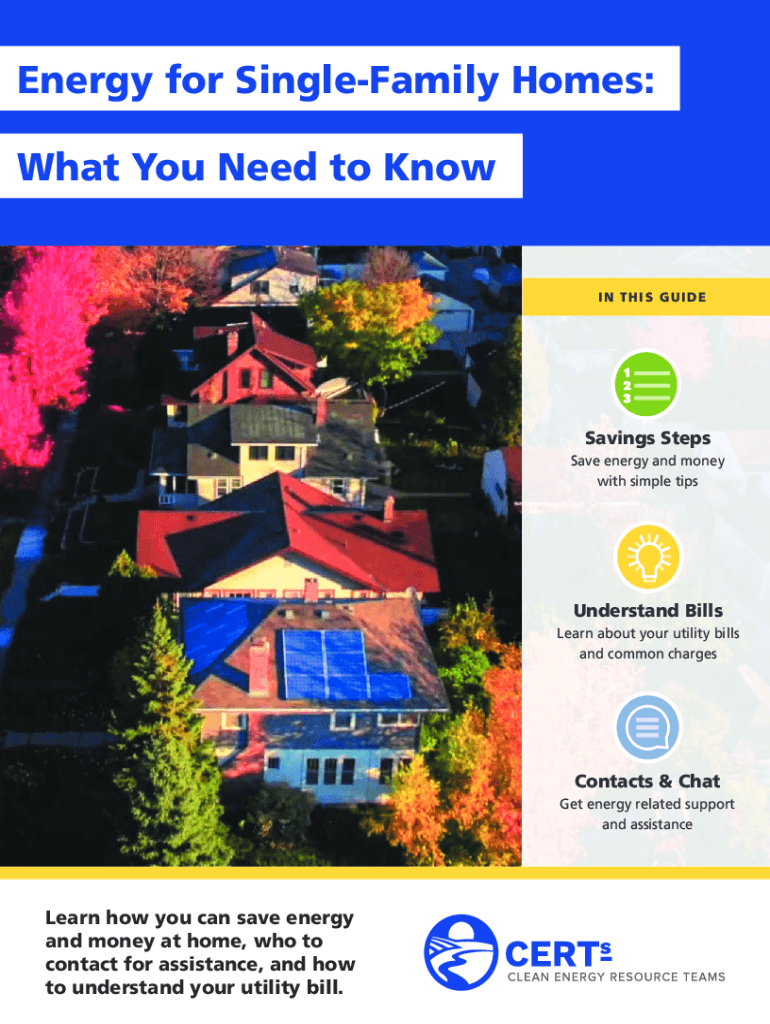 Energy for Single-Family Homes:

What You Need to Know

IN THIS GUIDE

1
2
3

Savings Steps

Save energy and money with simple tips

Understand Bills

Learn about your utility bills and common charges

Contacts & Chat

Get energy related support and assistance

Learn how you can save energy and money at home, who to contact for assistance, and how to understand your utility bill.

CERTs

CLEAN ENERGY RESOURCE TEAMS